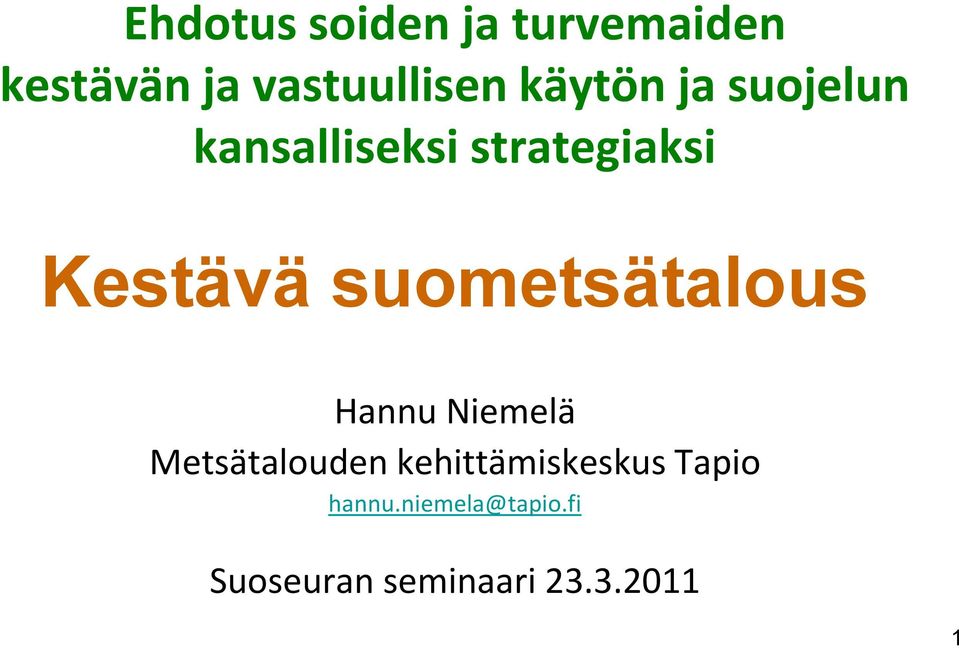 Ehdotus soiden ja turvemaiden kestävän ja vastuullisen käytön ja suojelun kansalliseksi strategiaksi

Kestävä suometsätalous

Hannu Niemelä
Metsätalouden kehittämiskeskus Tapio
hannu.niemela@tapio.fi

Suoseuran seminaari 23.3.2011

1